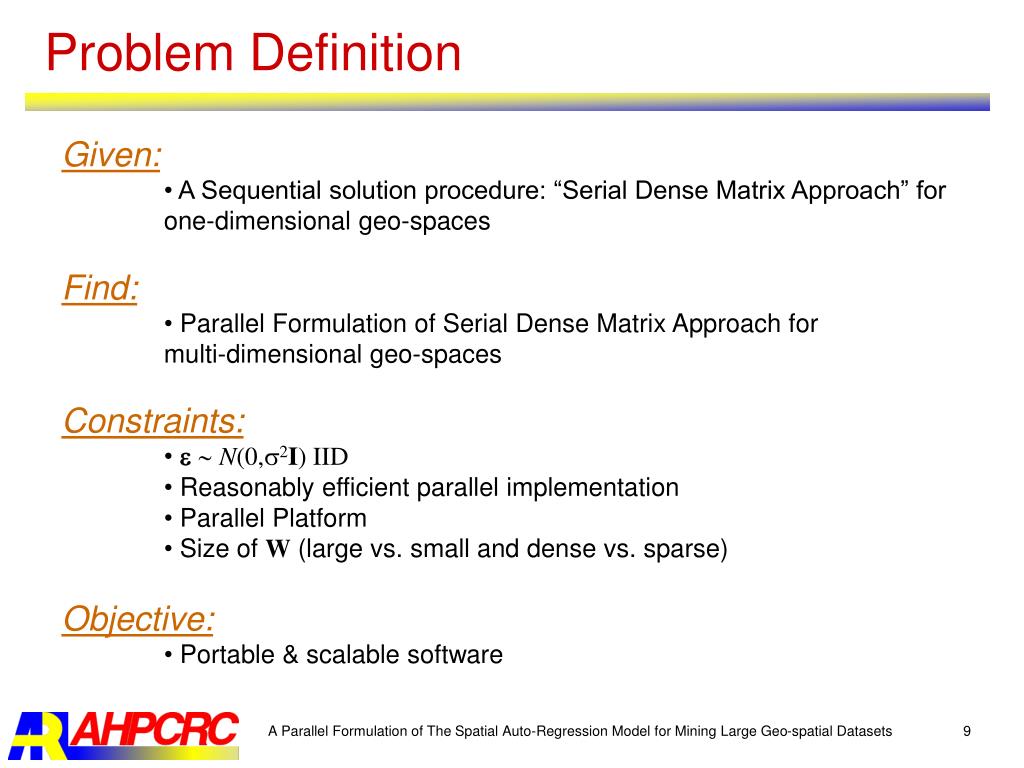 Problem Definition

Given:
• A Sequential solution procedure: “Serial Dense Matrix Approach” for one-dimensional geo-spaces

Find:
• Parallel Formulation of Serial Dense Matrix Approach for multi-dimensional geo-spaces

Constraints:
• $\boldsymbol{\varepsilon} \sim N(0,\sigma^2\mathbf{I})$ IID
• Reasonably efficient parallel implementation
• Parallel Platform
• Size of $\mathbf{W}$ (large vs. small and dense vs. sparse)

Objective:
• Portable & scalable software

AHPCRC

A Parallel Formulation of The Spatial Auto-Regression Model for Mining Large Geo-spatial Datasets

9